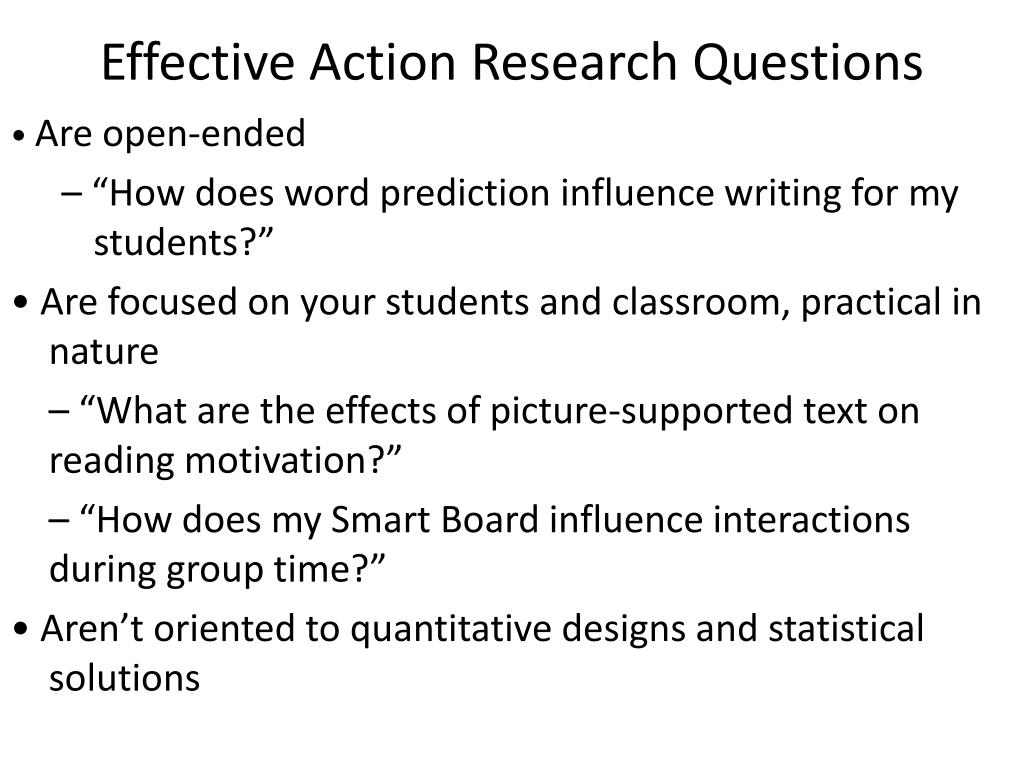 Effective Action Research Questions

• Are open-ended

– “How does word prediction influence writing for my students?”

• Are focused on your students and classroom, practical in nature

– “What are the effects of picture-supported text on reading motivation?”

– “How does my Smart Board influence interactions during group time?”

• Aren’t oriented to quantitative designs and statistical solutions